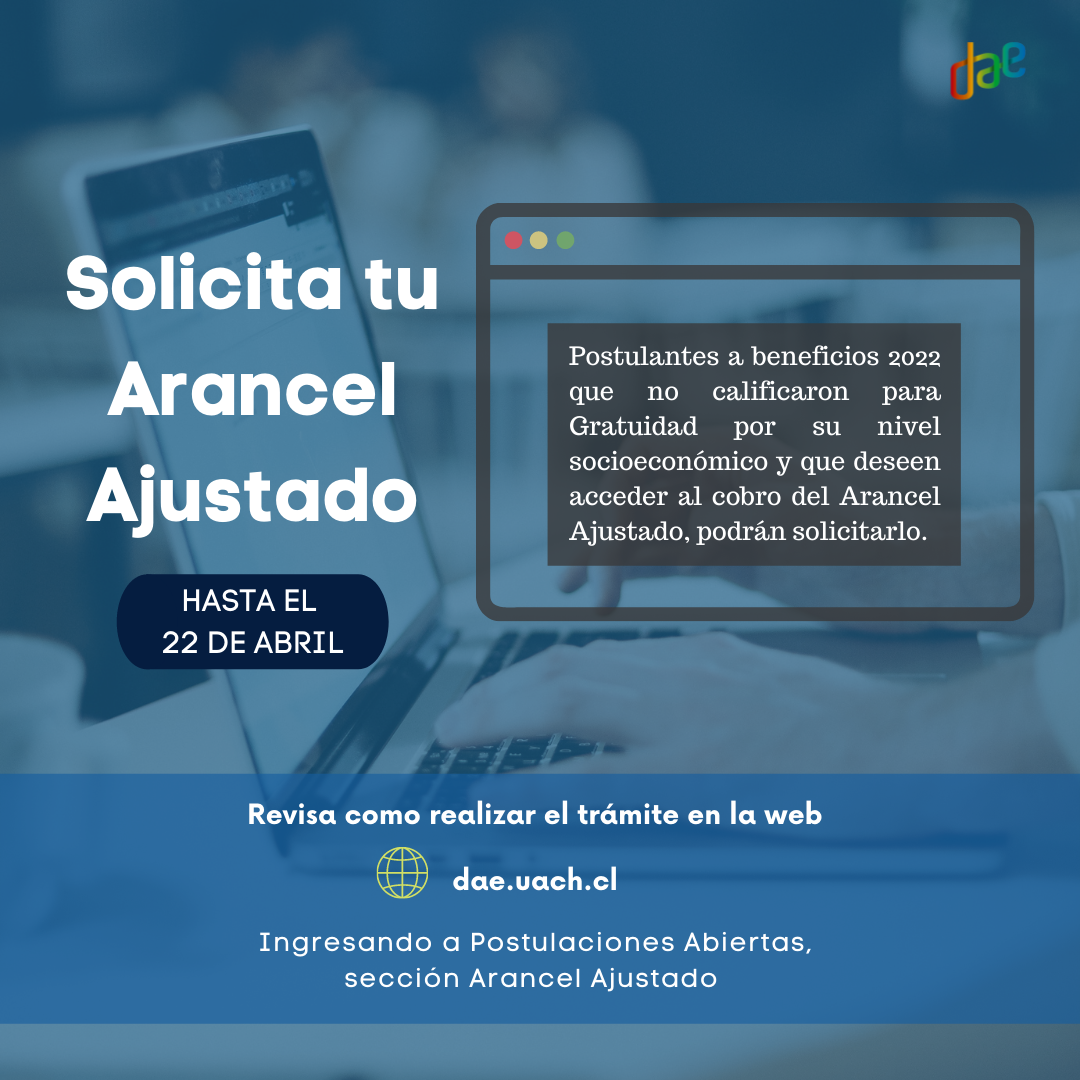 dae

Solicita tu Arancel Ajustado

HASTA EL 22 DE ABRIL

Postulantes a beneficios 2022 que no calificaron para Gratuidad por su nivel socioeconómico y que deseen acceder al cobro del Arancel Ajustado, podrán solicitarlo.

Revisa como realizar el trámite en la web

dae.uach.cl

Ingresando a Postulaciones Abiertas, sección Arancel Ajustado